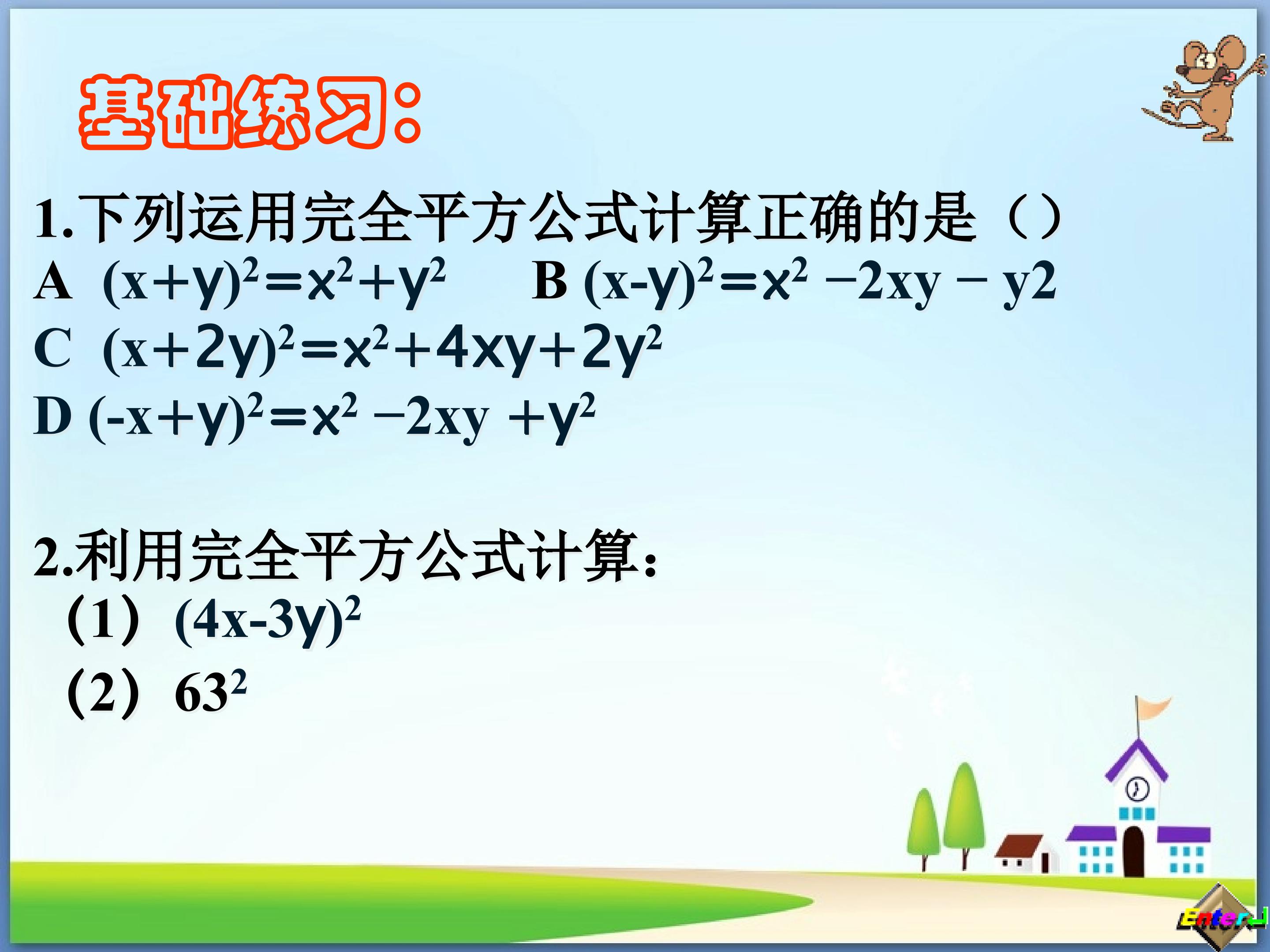 基础练习:

1.下列运用完全平方公式计算正确的是（）

A $(x+y)^2=x^2+y^2$ B $(x-y)^2=x^2-2xy-y2$

C $(x+2y)^2=x^2+4xy+2y^2$

D $(-x+y)^2=x^2-2xy+y^2$

2.利用完全平方公式计算:

（1）$(4x-3y)^2$

（2）$63^2$

Enter